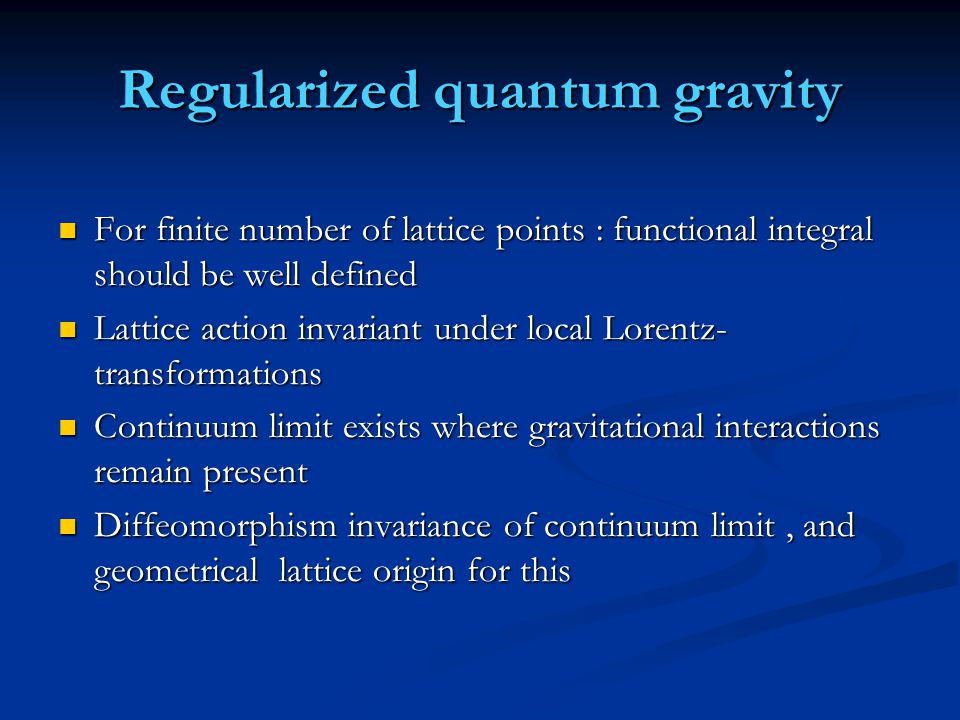 Regularized quantum gravity

- For finite number of lattice points : functional integral should be well defined
- Lattice action invariant under local Lorentz-transformations
- Continuum limit exists where gravitational interactions remain present
- Diffeomorphism invariance of continuum limit , and geometrical lattice origin for this